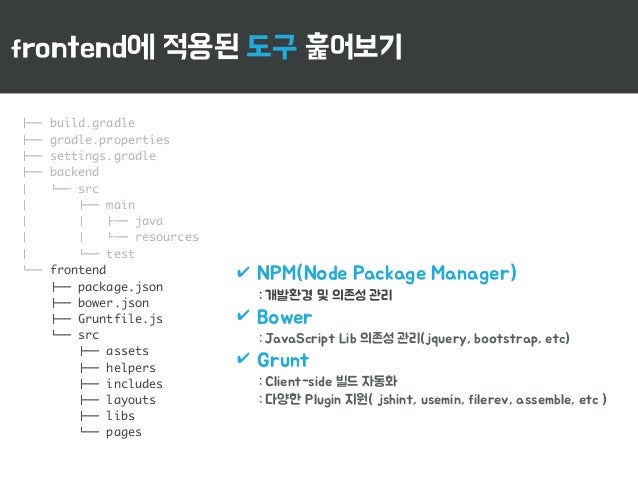 frontend에 적용된 도구 훑어보기

├── build.gradle
├── gradle.properties
├── settings.gradle
├── backend
│ └── src
│ ├── main
│ │ ├── java
│ │ └── resources
│ └── test
└── frontend
├── package.json
├── bower.json
├── Gruntfile.js
└── src
├── assets
├── helpers
├── includes
├── layouts
├── libs
└── pages

✔ NPM(Node Package Manager)
: 개발환경 및 의존성 관리

✔ Bower
: JavaScript Lib 의존성 관리(jquery, bootstrap, etc)

✔ Grunt
: Client-side 빌드 자동화
: 다양한 Plugin 지원( jshint, usemin, filerev, assemble, etc )